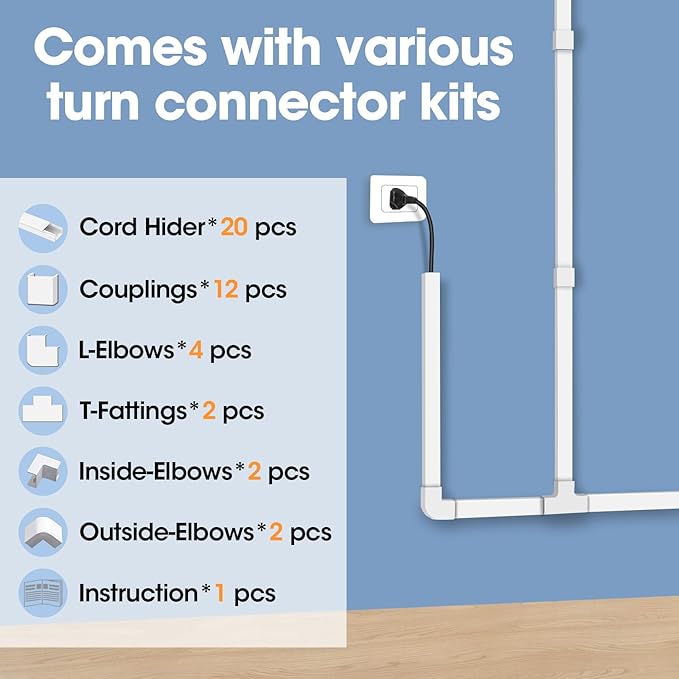 Comes with various turn connector kits

Cord Hider*20 pcs

Couplings*12 pcs

L-Elbows*4 pcs

T-Fattings*2 pcs

Inside-Elbows*2 pcs

Outside-Elbows*2 pcs

Instruction*1 pcs